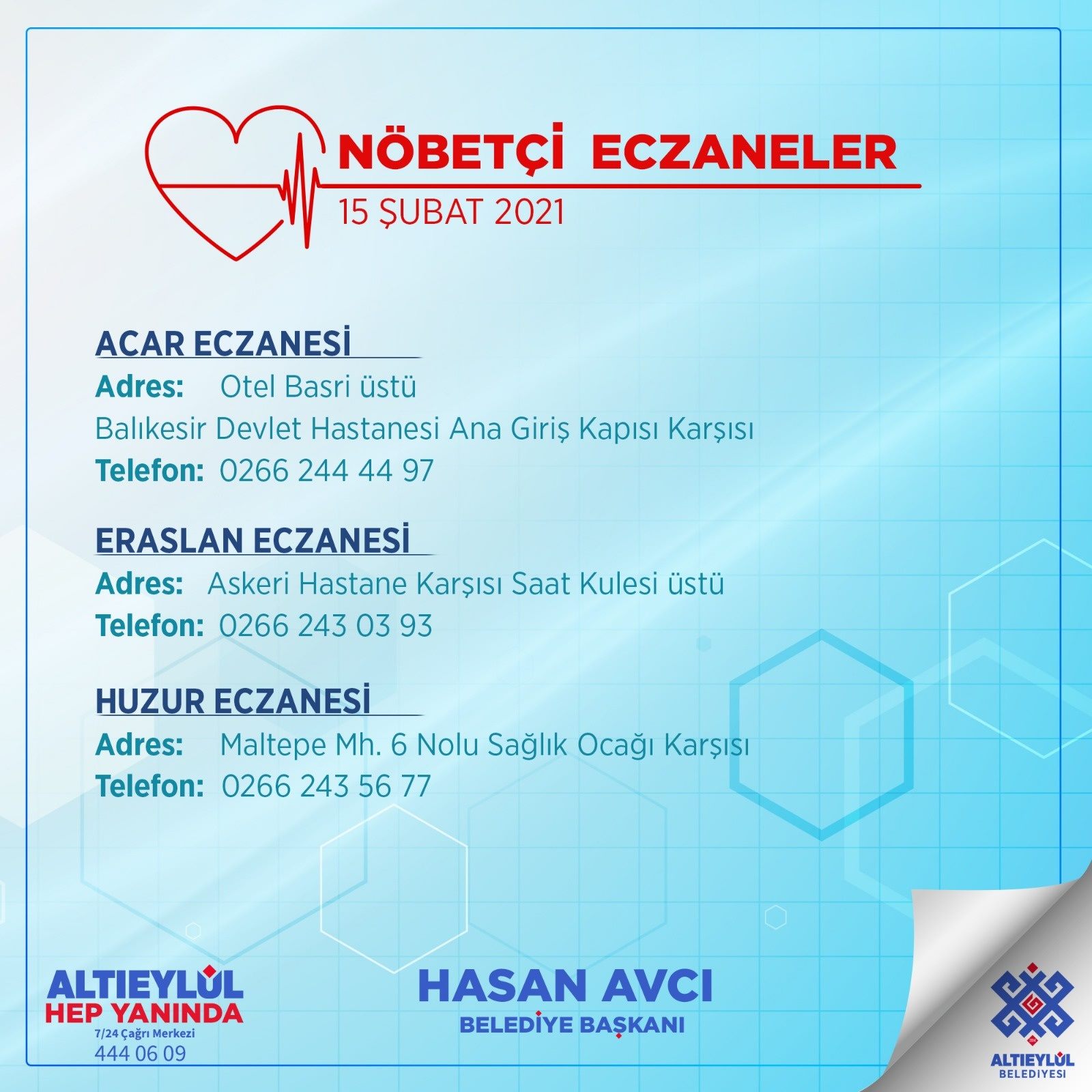 NÖBETÇİ ECZANELER
15 ŞUBAT 2021

ACAR ECZANESİ
Adres: Otel Basri üstü
Balıkesir Devlet Hastanesi Ana Giriş Kapısı Karşısı
Telefon: 0266 244 44 97

ERASLAN ECZANESİ
Adres: Askeri Hastane Karşısı Saat Kulesi üstü
Telefon: 0266 243 03 93

HUZUR ECZANESİ
Adres: Maltepe Mh. 6 Nolu Sağlık Ocağı Karşısı
Telefon: 0266 243 56 77

ALTIEYLÜL HEP YANINDA
7/24 Çağrı Merkezi
444 06 09

HASAN AVCI
BELEDİYE BAŞKANI

ALTIEYLÜL
BELEDİYESİ